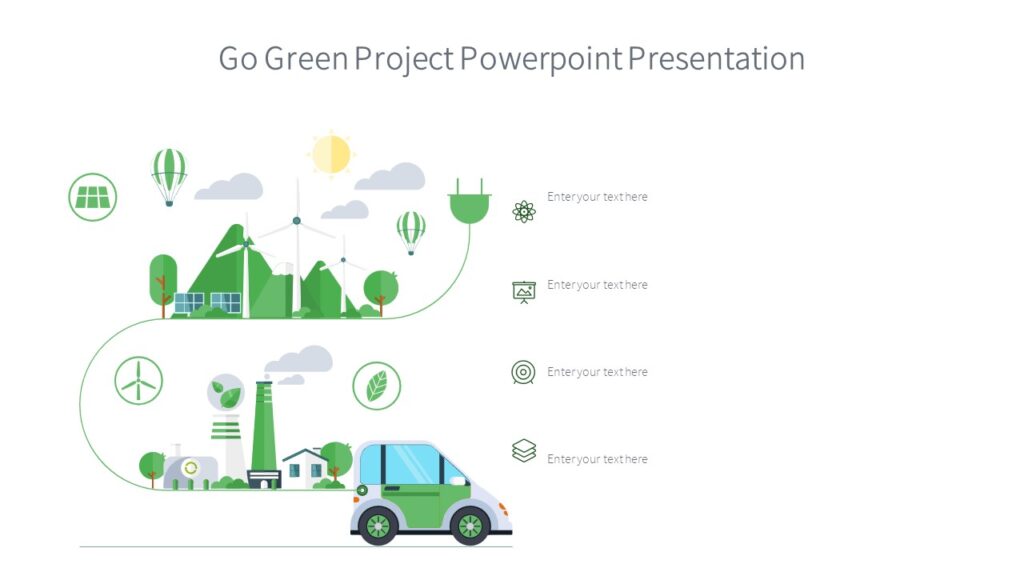 Go Green Project Powerpoint Presentation

Enter your text here

Enter your text here

Enter your text here

Enter your text here